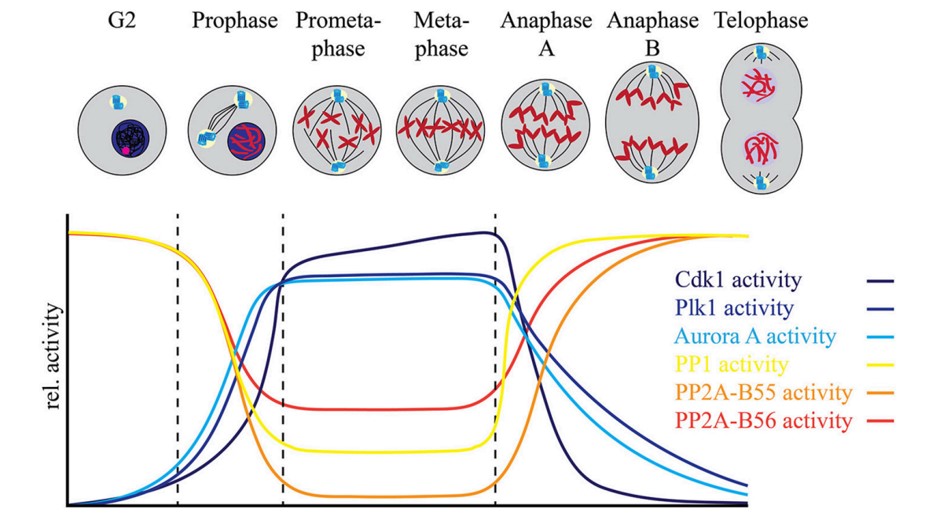 G2 Prophase Prometaphase Metaphase Anaphase A Anaphase B Telophase

rel. activity

Cdk1 activity
Plk1 activity
Aurora A activity
PP1 activity
PP2A-B55 activity
PP2A-B56 activity